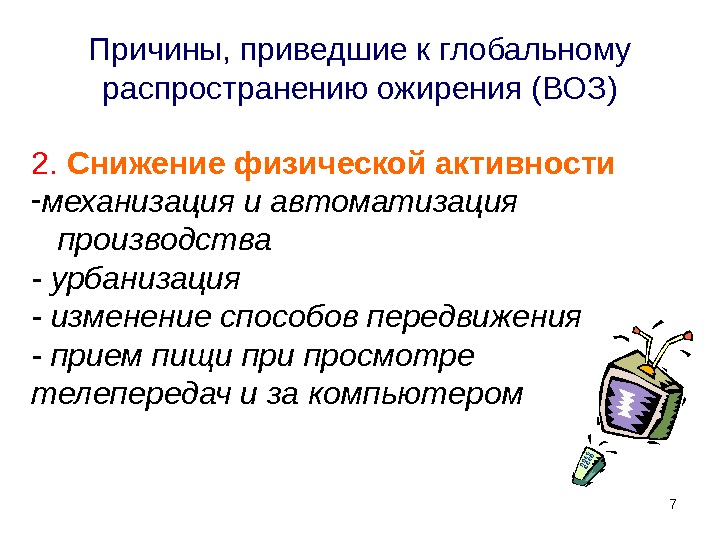 Причины, приведшие к глобальному распространению ожирения (ВОЗ)

2. Снижение физической активности
-механизация и автоматизация производства
- урбанизация
- изменение способов передвижения
- прием пищи при просмотре телепередач и за компьютером

7